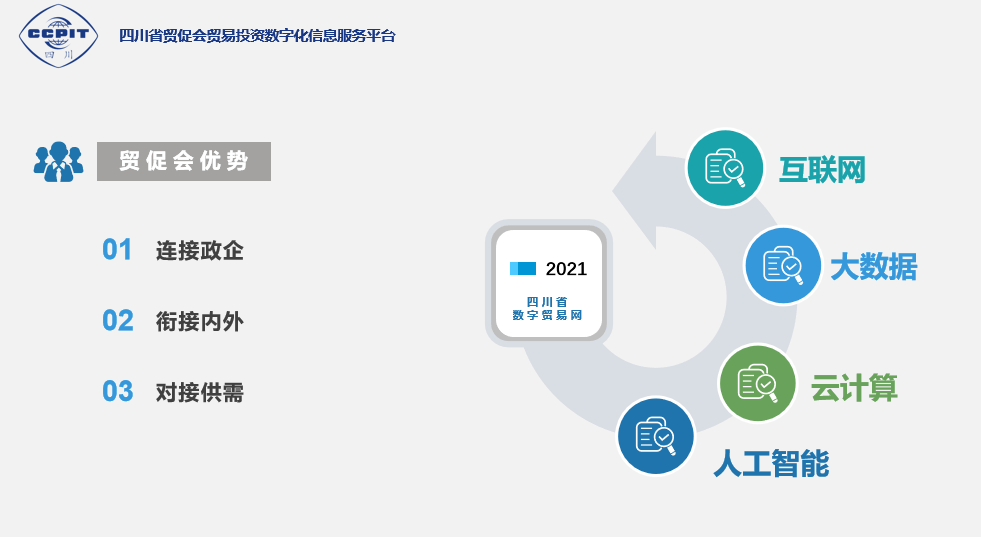 CCPIT
四川

四川省贸促会贸易投资数字化信息服务平台

贸促会优势

01 连接政企

02 衔接内外

03 对接供需

2021
四川省
数字贸易网

互联网

大数据

云计算

人工智能